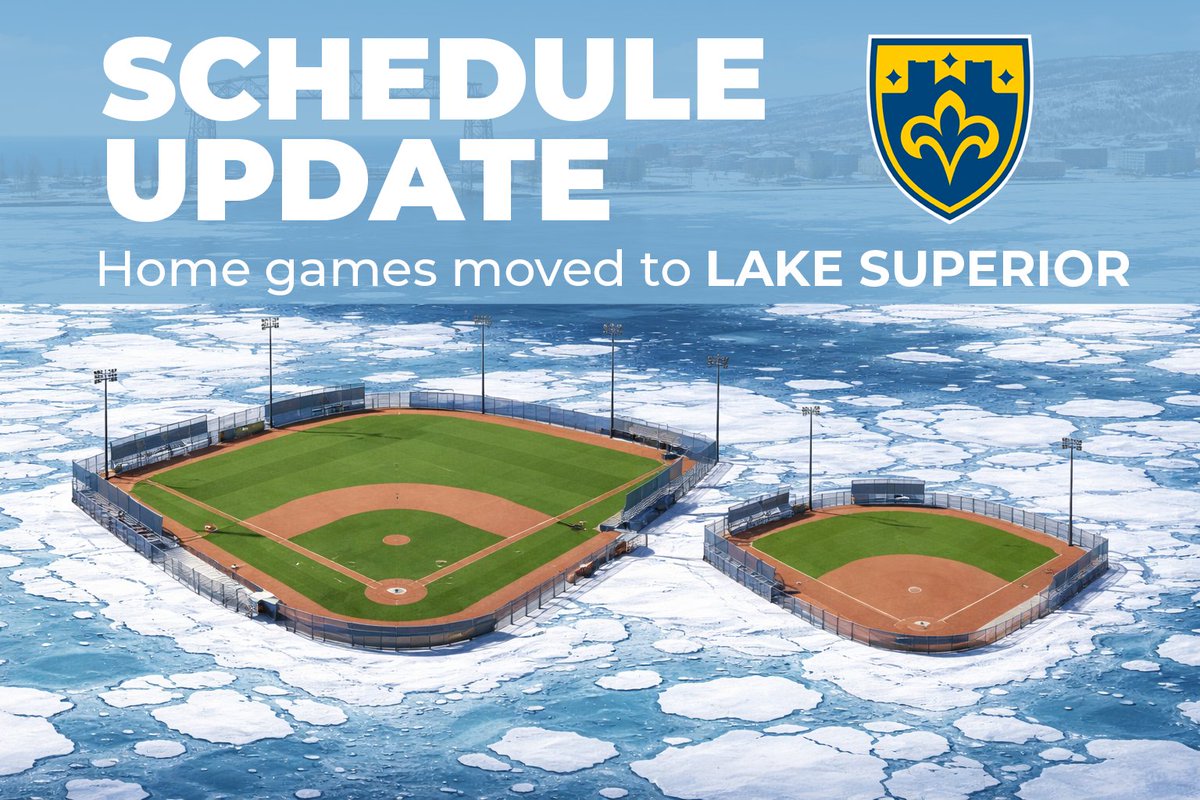 SCHEDULE UPDATE

Home games moved to LAKE SUPERIOR